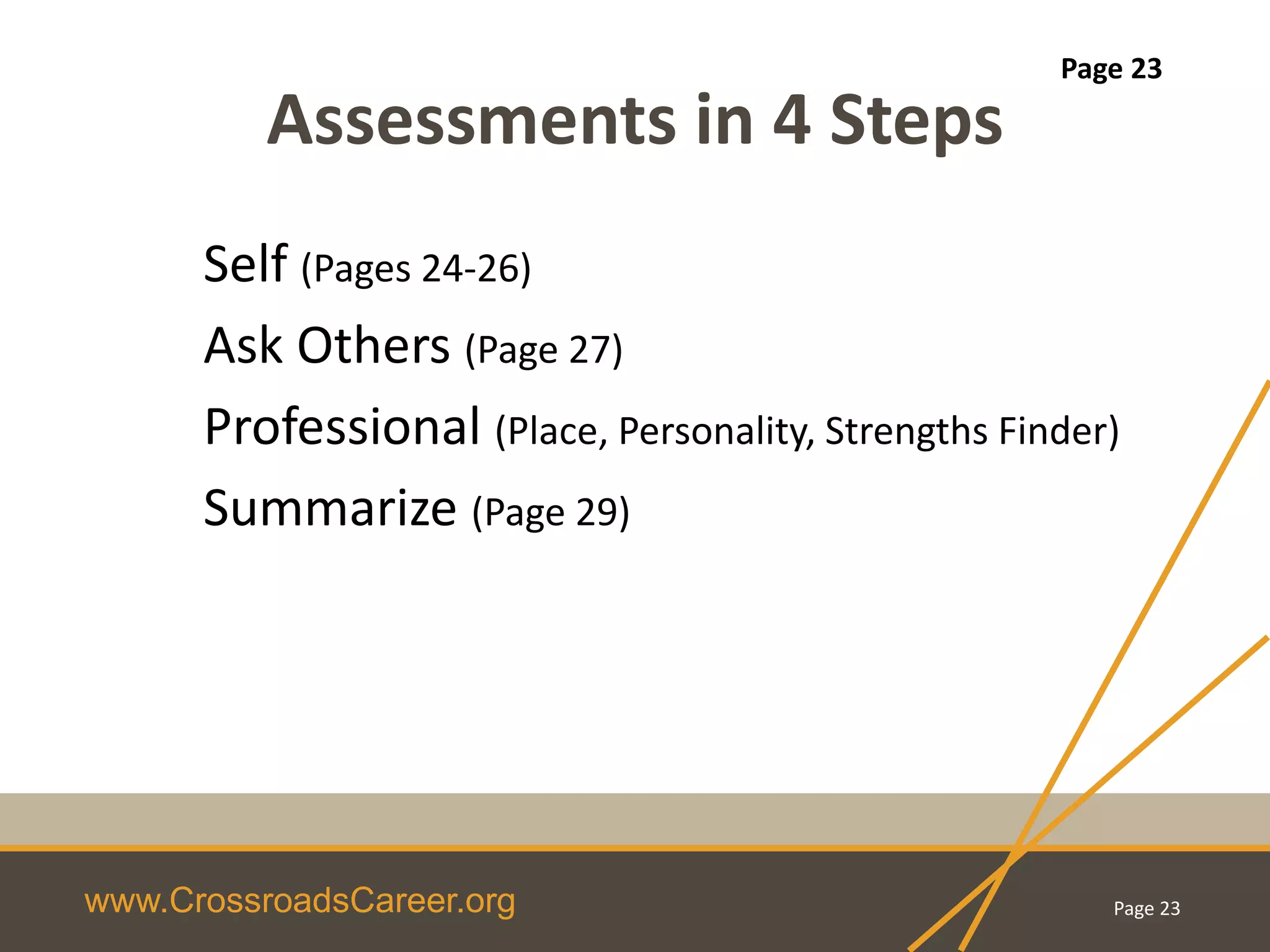 Page 23

Assessments in 4 Steps

Self (Pages 24-26)

Ask Others (Page 27)

Professional (Place, Personality, Strengths Finder)

Summarize (Page 29)

www.CrossroadsCareer.org

Page 23